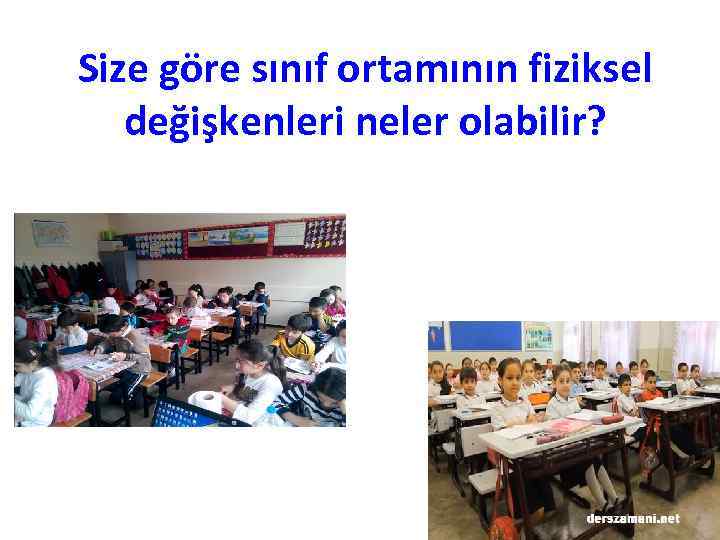 Size göre sınıf ortamının fiziksel değişkenleri neler olabilir?

derszamani.net